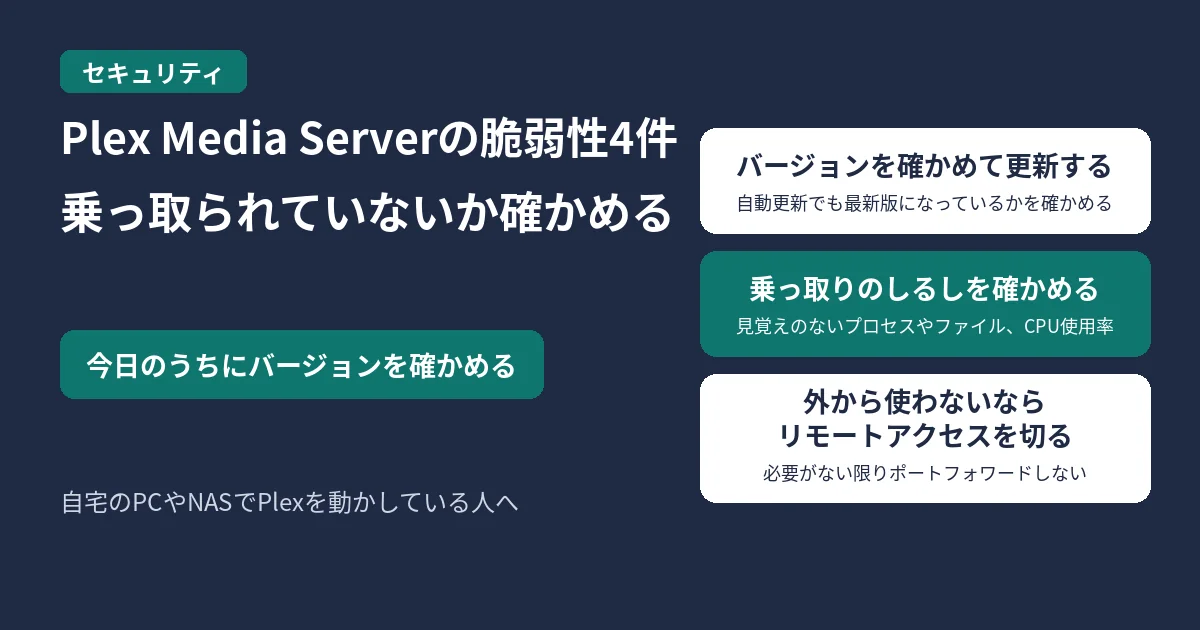 セキュリティ

Plex Media Serverの脆弱性4件
乗っ取られていないか確かめる

今日のうちにバージョンを確かめる

自宅のPCやNASでPlexを動かしている人へ

バージョンを確かめて更新する
自動更新でも最新版になっているかを確かめる

乗っ取りのしるしを確かめる
見覚えのないプロセスやファイル、CPU使用率

外から使わないなら
リモートアクセスを切る
必要がない限りポートフォワードしない